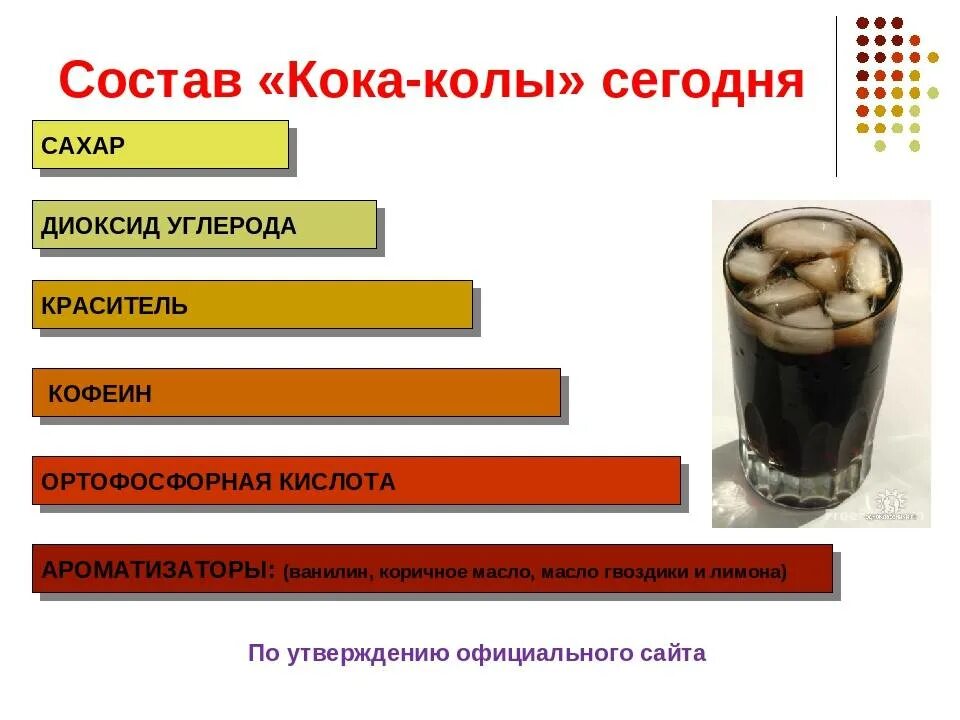 Состав «Кока-колы» сегодня

САХАР

ДИОКСИД УГЛЕРОДА

КРАСИТЕЛЬ

КОФЕИН

ОРТОФОСФОРНАЯ КИСЛОТА

АРОМАТИЗАТОРЫ: (ванилин, коричное масло, масло гвоздики и лимона)

По утверждению официального сайта